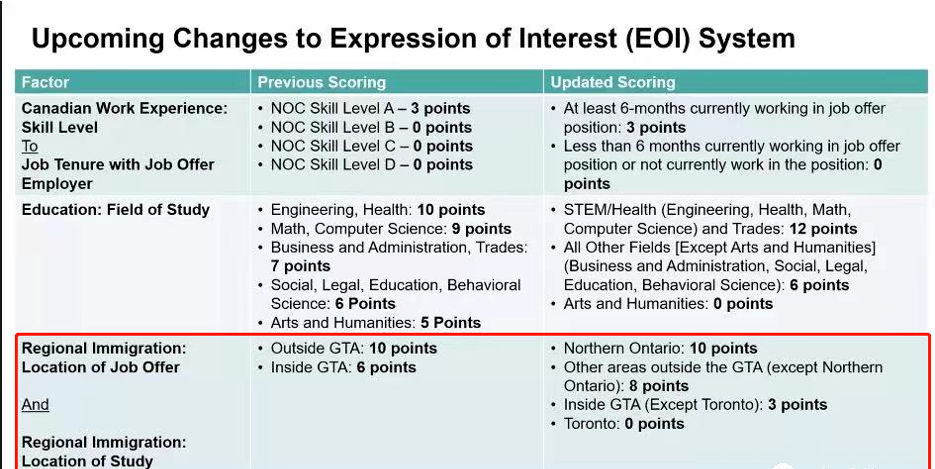 Upcoming Changes to Expression of Interest (EOI) System

| Factor | Previous Scoring | Updated Scoring |
|---|---|---|
| Canadian Work Experience: Skill Level To Job Tenure with Job Offer Employer | • NOC Skill Level A – 3 points • NOC Skill Level B – 0 points • NOC Skill Level C – 0 points • NOC Skill Level D – 0 points | • At least 6-months currently working in job offer position: 3 points • Less than 6 months currently working in job offer position or not currently work in the position: 0 points |
| Education: Field of Study | • Engineering, Health: 10 points • Math, Computer Science: 9 points • Business and Administration, Trades: 7 points • Social, Legal, Education, Behavioral Science: 6 Points • Arts and Humanities: 5 Points | • STEM/Health (Engineering, Health, Math, Computer Science) and Trades: 12 points • All Other Fields [Except Arts and Humanities] (Business and Administration, Social, Legal, Education, Behavioral Science): 6 points • Arts and Humanities: 0 points |
| Regional Immigration: Location of Job Offer And Regional Immigration: Location of Study | • Outside GTA: 10 points • Inside GTA: 6 points | • Northern Ontario: 10 points • Other areas outside the GTA (except Northern Ontario): 8 points • Inside GTA (Except Toronto): 3 points • Toronto: 0 points |